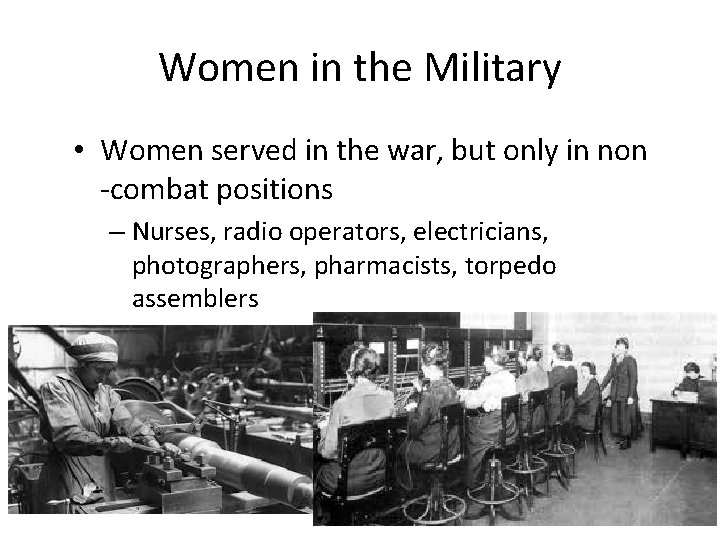 Women in the Military

• Women served in the war, but only in non -combat positions

– Nurses, radio operators, electricians, photographers, pharmacists, torpedo assemblers